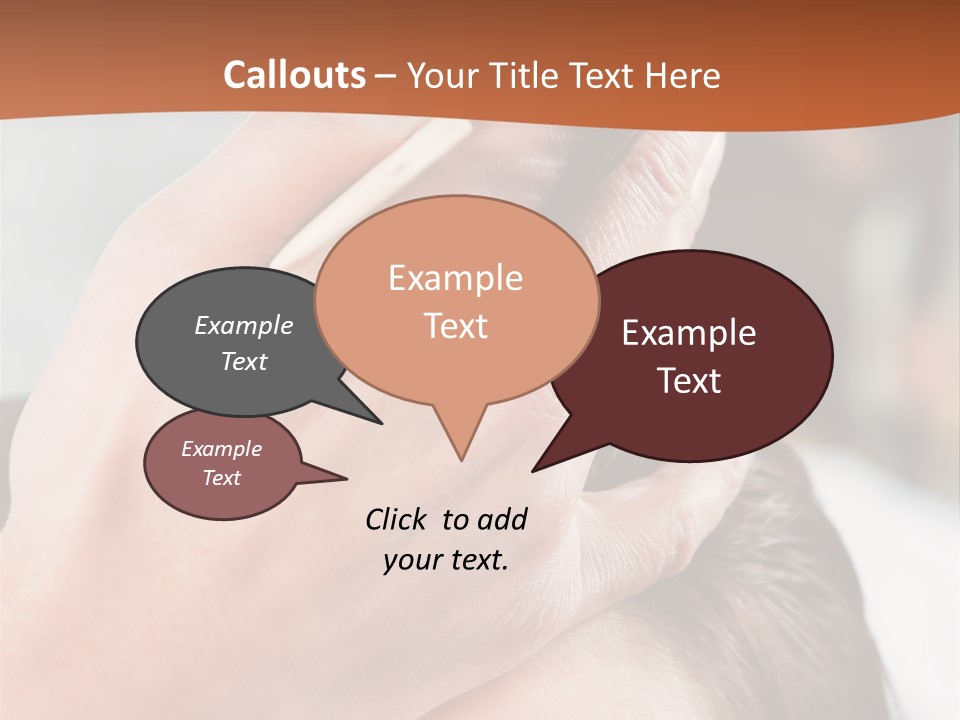 Callouts – Your Title Text Here

Example Text

Example Text

Example Text

Example Text

Click to add your text.